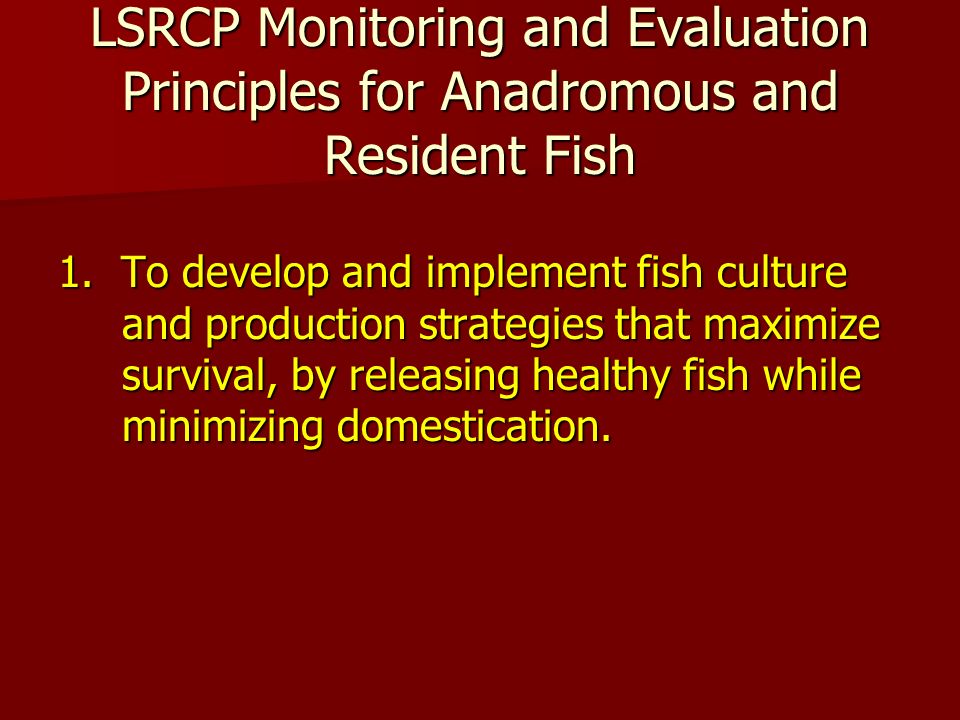 LSRCP Monitoring and Evaluation Principles for Anadromous and Resident Fish

1. To develop and implement fish culture and production strategies that maximize survival, by releasing healthy fish while minimizing domestication.